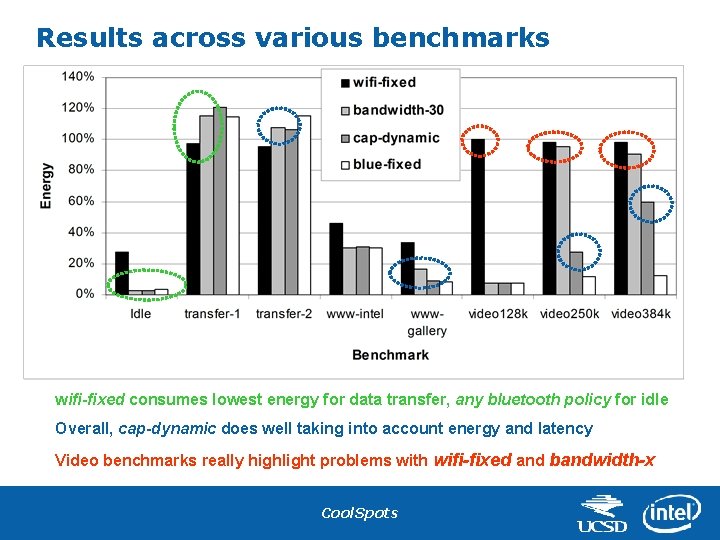 Results across various benchmarks

140%
120%
100%
80%
60%
40%
20%
0%

Energy

wifi-fixed
bandwidth-30
cap-dynamic
blue-fixed

Idle
transfer-1
transfer-2
www-intel
www-gallery
video128k
video250k
video384k

Benchmark

wifi-fixed consumes lowest energy for data transfer, any bluetooth policy for idle

Overall, cap-dynamic does well taking into account energy and latency

Video benchmarks really highlight problems with wifi-fixed and bandwidth-x

CoolSpots

UCSD

intel